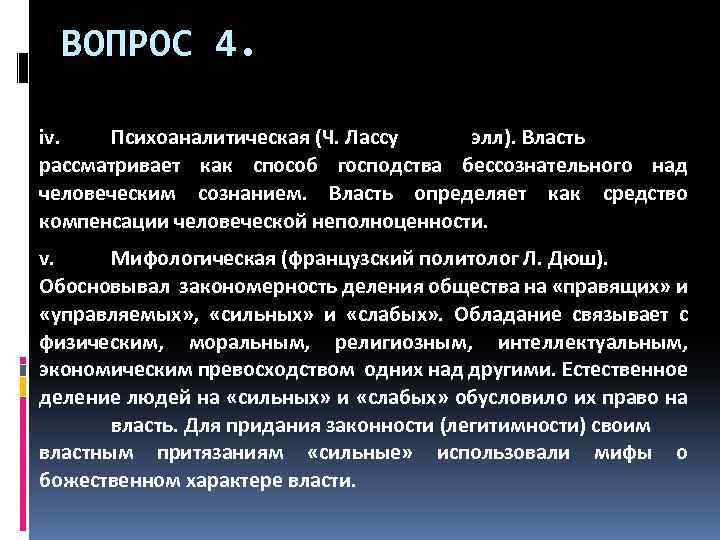 ВОПРОС 4.

iv. Психоаналитическая (Ч. Лассу элл). Власть рассматривает как способ господства бессознательного над человеческим сознанием. Власть определяет как средство компенсации человеческой неполноценности.

v. Мифологическая (французский политолог Л. Дюш). Обосновывал закономерность деления общества на «правящих» и «управляемых», «сильных» и «слабых». Обладание связывает с физическим, моральным, религиозным, интеллектуальным, экономическим превосходством одних над другими. Естественное деление людей на «сильных» и «слабых» обусловило их право на власть. Для придания законности (легитимности) своим властным притязаниям «сильные» использовали мифы о божественном характере власти.